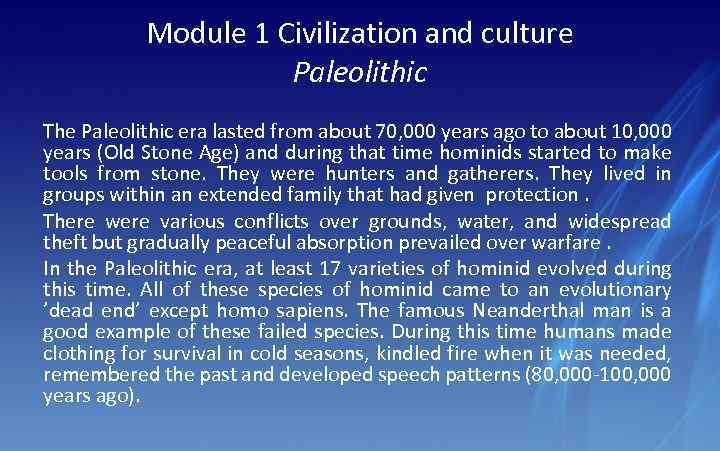 Module 1 Civilization and culture
Paleolithic

The Paleolithic era lasted from about 70,000 years ago to about 10,000 years (Old Stone Age) and during that time hominids started to make tools from stone. They were hunters and gatherers. They lived in groups within an extended family that had given protection .

There were various conflicts over grounds, water, and widespread theft but gradually peaceful absorption prevailed over warfare .

In the Paleolithic era, at least 17 varieties of hominid evolved during this time. All of these species of hominid came to an evolutionary 'dead end' except homo sapiens. The famous Neanderthal man is a good example of these failed species. During this time humans made clothing for survival in cold seasons, kindled fire when it was needed, remembered the past and developed speech patterns (80,000-100,000 years ago).